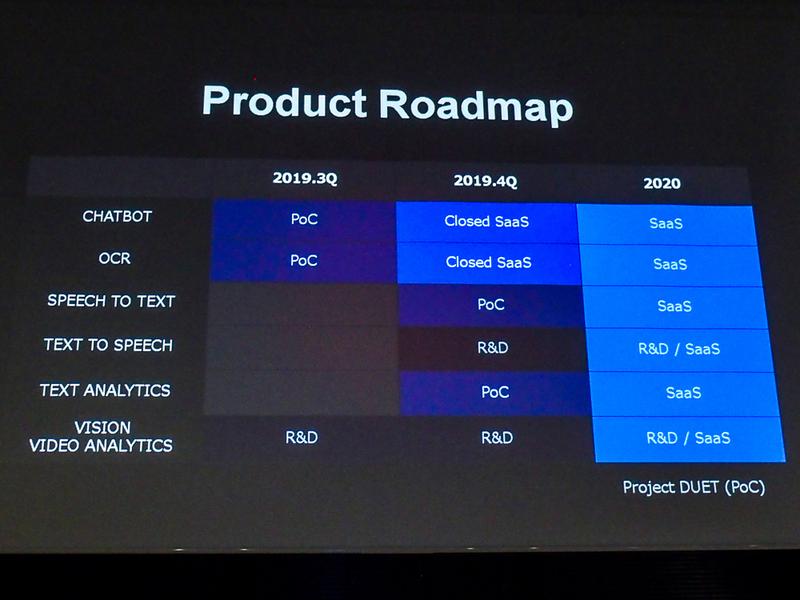 Product Roadmap

| | 2019.3Q | 2019.4Q | 2020 |
|---|---|---|---|
| CHATBOT | PoC | Closed SaaS | SaaS |
| OCR | PoC | Closed SaaS | SaaS |
| SPEECH TO TEXT | | PoC | SaaS |
| TEXT TO SPEECH | | R&D | R&D / SaaS |
| TEXT ANALYTICS | | PoC | SaaS |
| VISION VIDEO ANALYTICS | R&D | R&D | R&D / SaaS |

Project DUET (PoC)